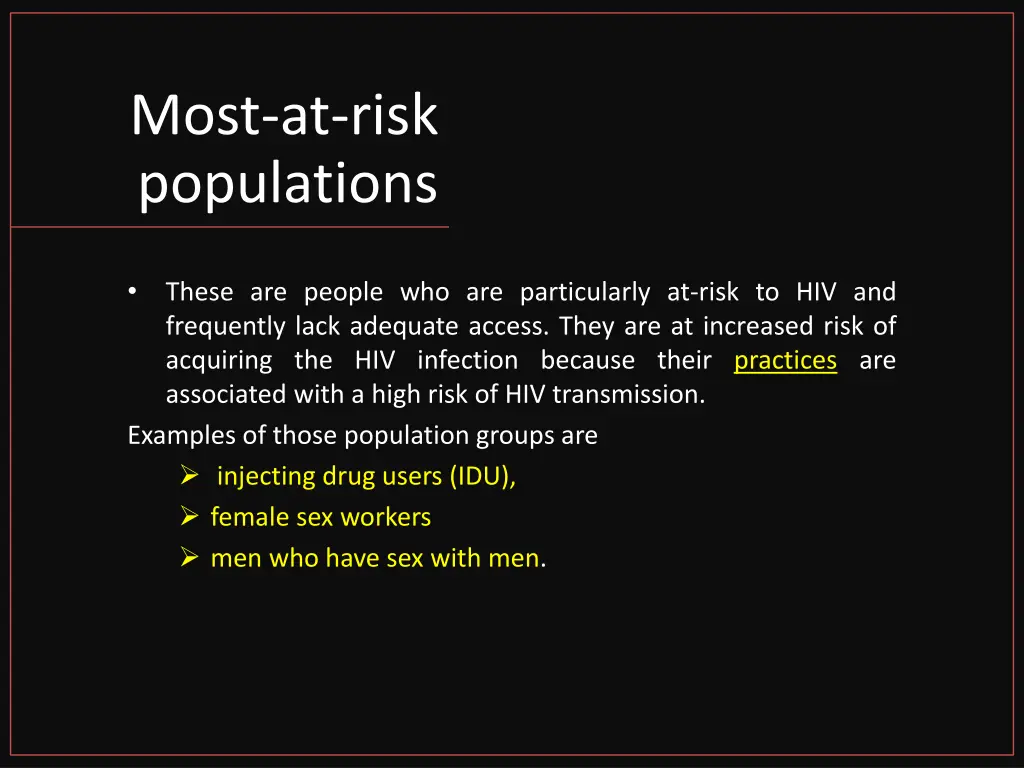 Most-at-risk populations

• These are people who are particularly at-risk to HIV and frequently lack adequate access. They are at increased risk of acquiring the HIV infection because their practices are associated with a high risk of HIV transmission.

Examples of those population groups are

➢ injecting drug users (IDU),

➢ female sex workers

➢ men who have sex with men.